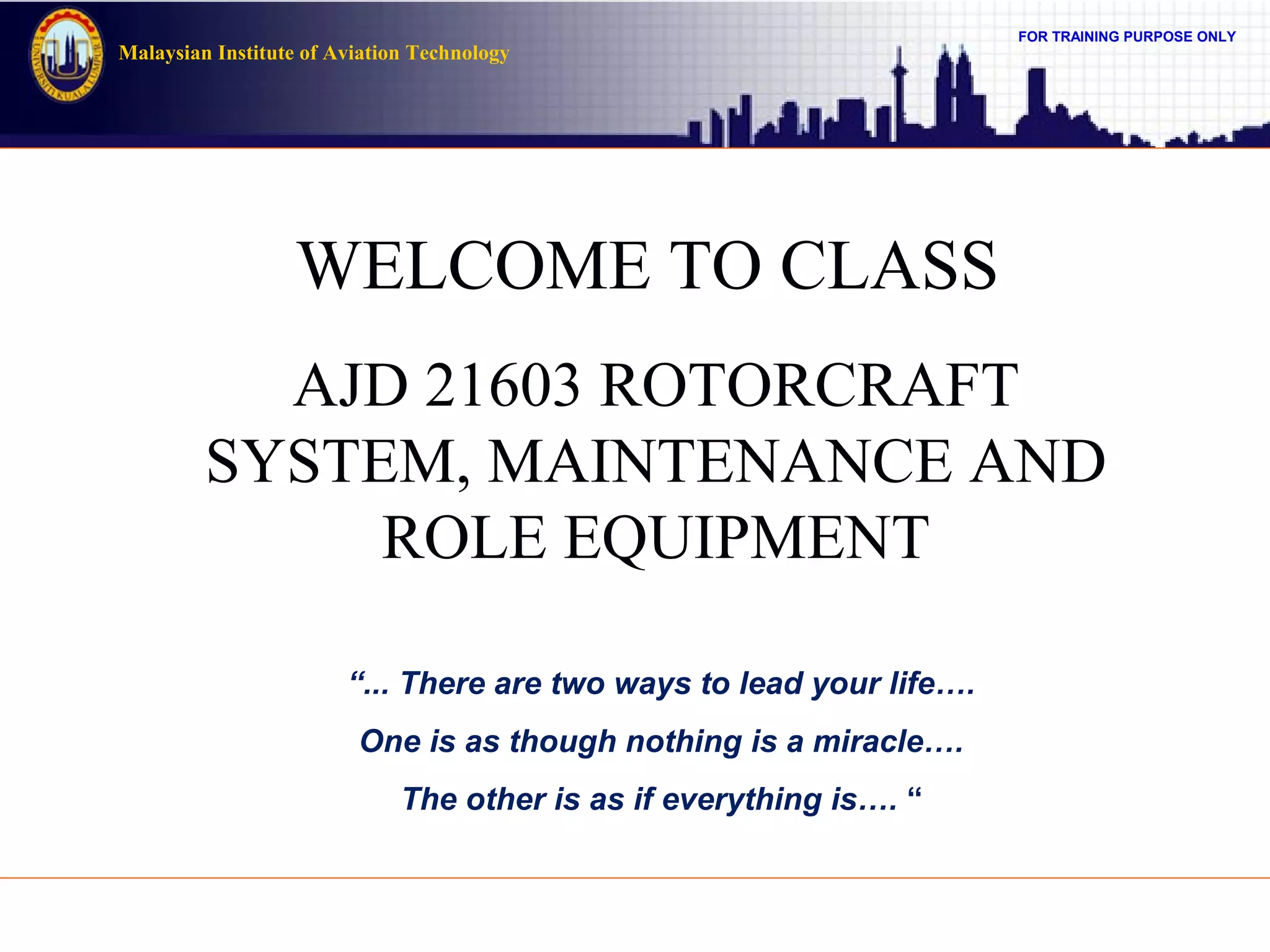 UNIVERSITI KUALA LUMPUR

Malaysian Institute of Aviation Technology

FOR TRAINING PURPOSE ONLY

WELCOME TO CLASS

AJD 21603 ROTORCRAFT SYSTEM, MAINTENANCE AND ROLE EQUIPMENT

“... There are two ways to lead your life….

One is as though nothing is a miracle….

The other is as if everything is…. “